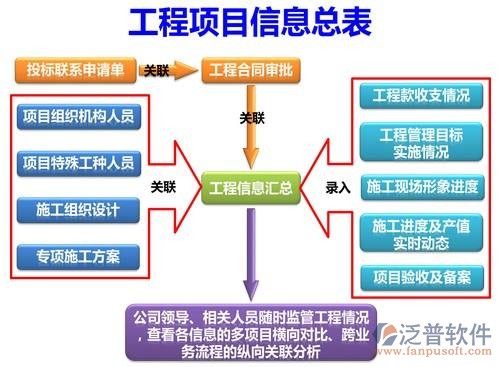 工程项目信息总表

投标联系申请单

关联

工程合同审批

关联

项目组织机构人员

项目特殊工种人员

施工组织设计

专项施工方案

关联

工程信息汇总

录入

工程款收支情况

工程管理目标实施情况

施工现场形象进度

施工进度及产值实时动态

项目验收及备案

公司领导、相关人员随时监管工程情况，查看各信息的多项目横向对比、跨业务流程的纵向关联分析

泛普软件
www.fanpusoft.com